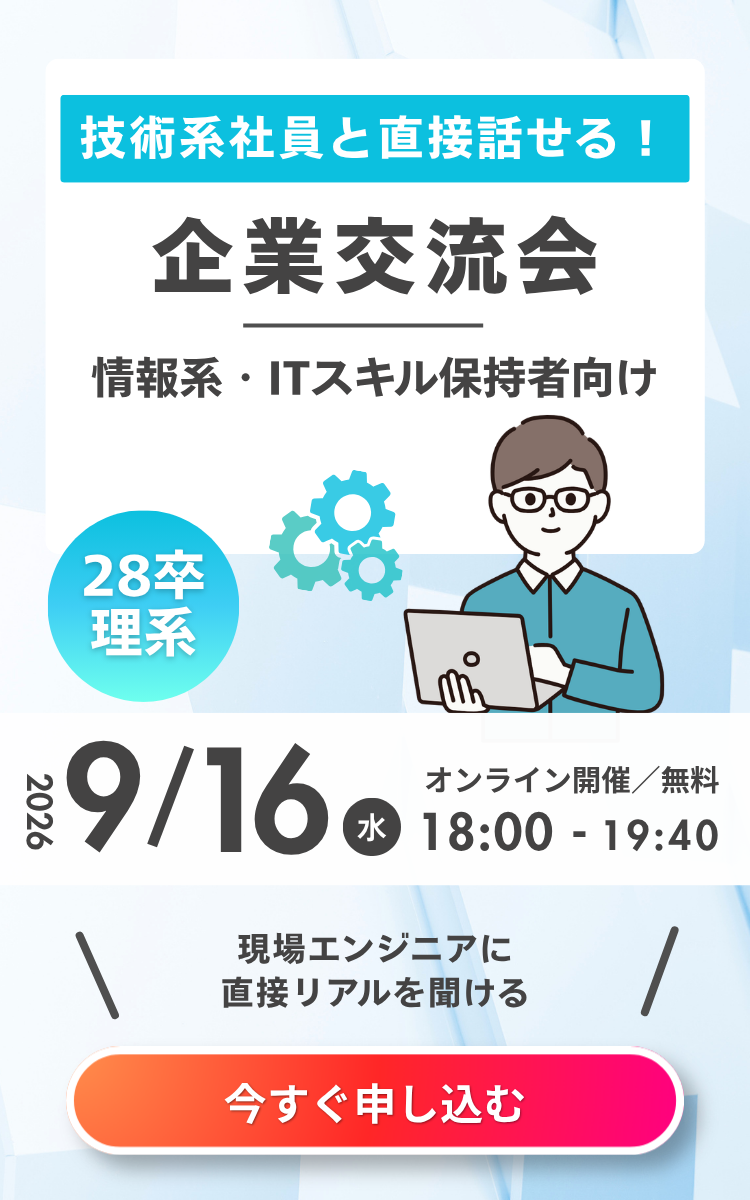 技術系社員と直接話せる！

企業交流会

情報系・ITスキル保持者向け

28卒
理系

2026
9/16 水

オンライン開催／無料
18:00 - 19:40

現場エンジニアに
直接リアルを聞ける

今すぐ申し込む